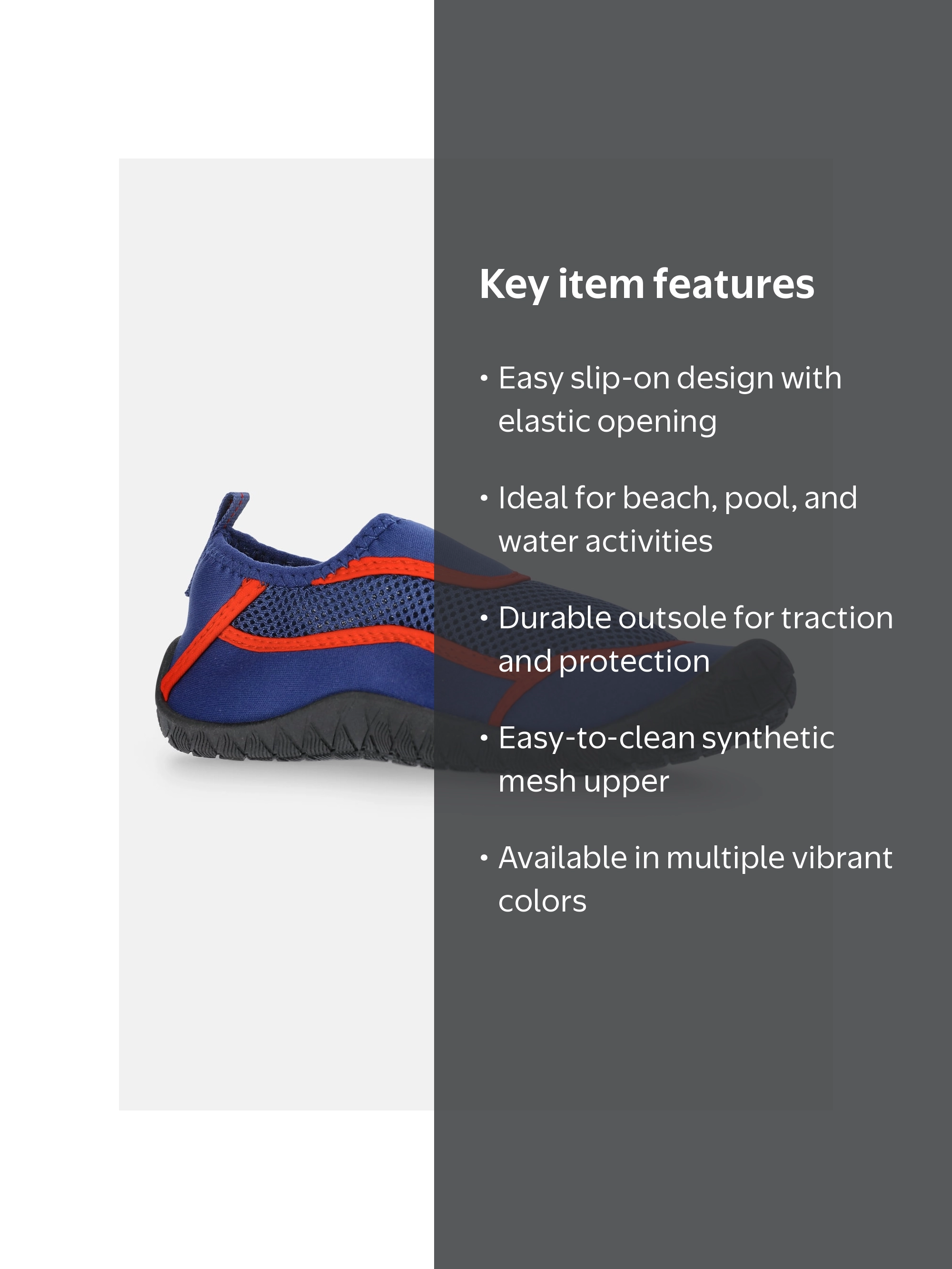 Key item features

• Easy slip-on design with elastic opening

• Ideal for beach, pool, and water activities

• Durable outsole for traction and protection

• Easy-to-clean synthetic mesh upper

• Available in multiple vibrant colors